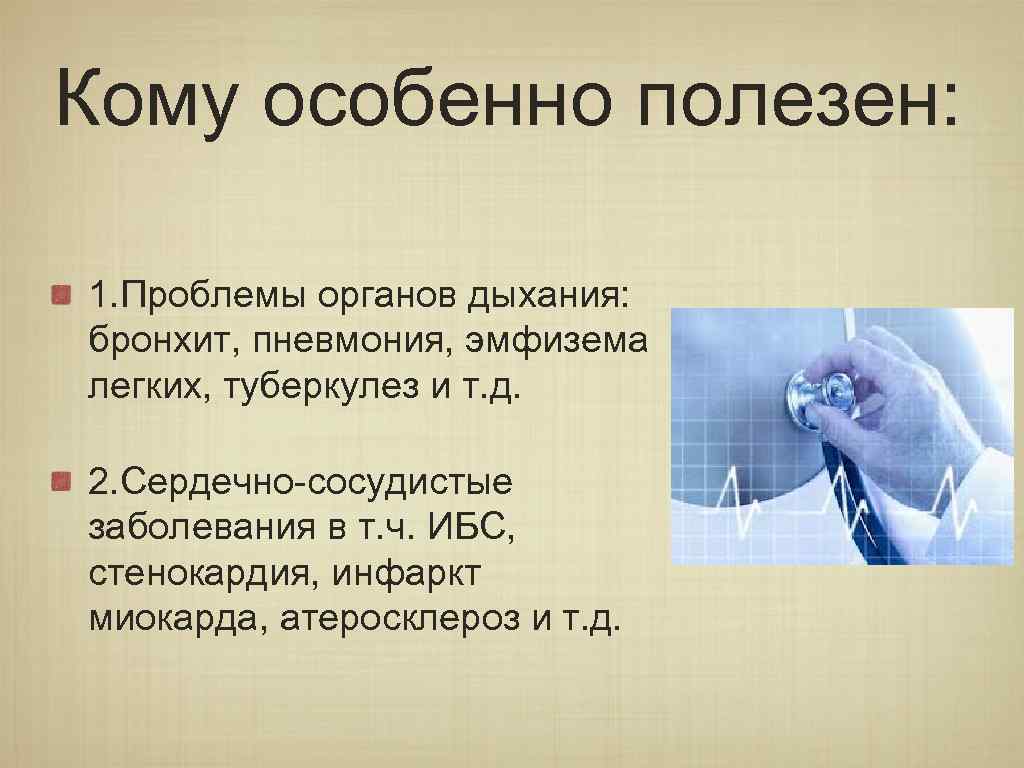 Кому особенно полезен:

1.Проблемы органов дыхания: бронхит, пневмония, эмфизема легких, туберкулез и т.д.

2.Сердечно-сосудистые заболевания в т.ч. ИБС, стенокардия, инфаркт миокарда, атеросклероз и т.д.